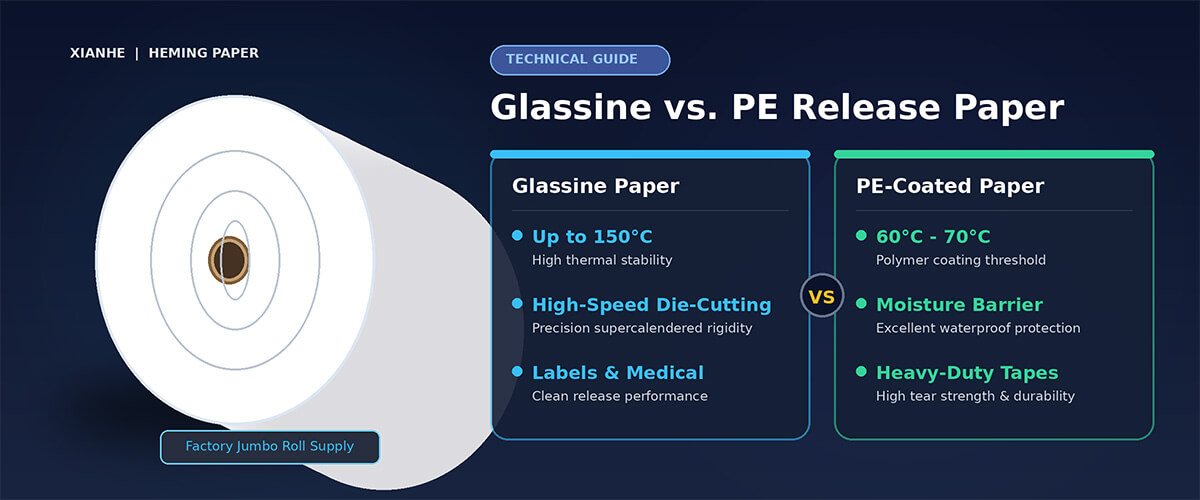 XIANHE | HEMING PAPER

Factory Jumbo Roll Supply

TECHNICAL GUIDE

Glassine vs. PE Release Paper

Glassine Paper

Up to 150°C
High thermal stability

High-Speed Die-Cutting
Precision supercalendered rigidity

Labels & Medical
Clean release performance

VS

PE-Coated Paper

60°C - 70°C
Polymer coating threshold

Moisture Barrier
Excellent waterproof protection

Heavy-Duty Tapes
High tear strength & durability